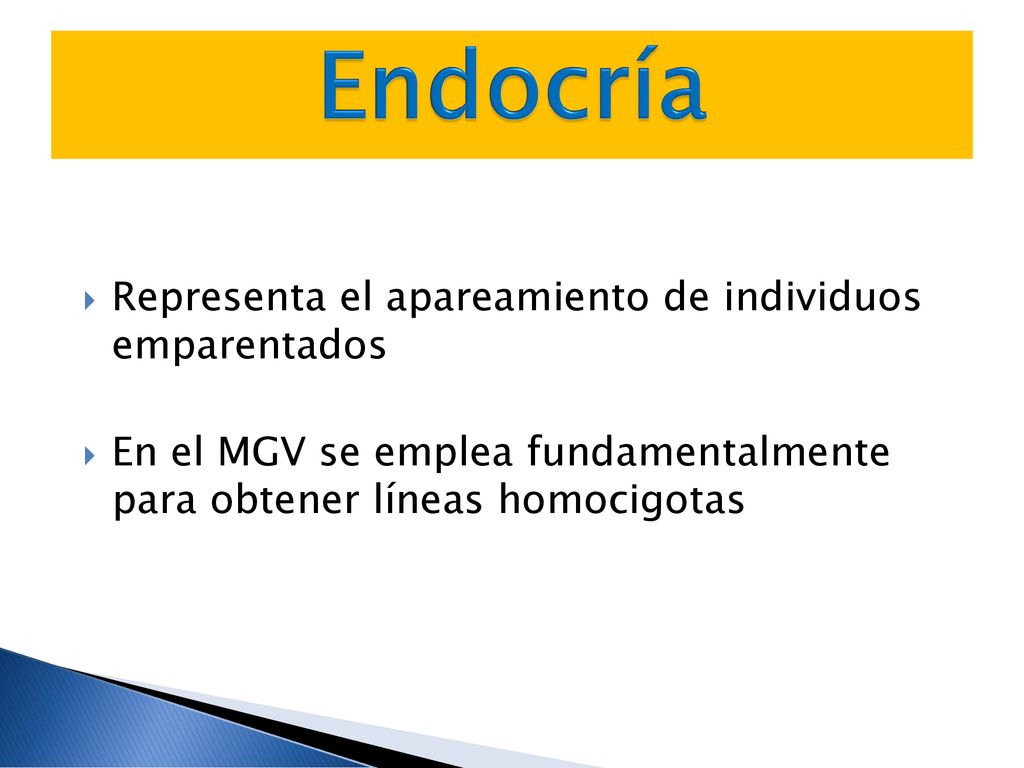 Endocría

Representa el apareamiento de individuos emparentados

En el MGV se emplea fundamentalmente para obtener líneas homocigotas